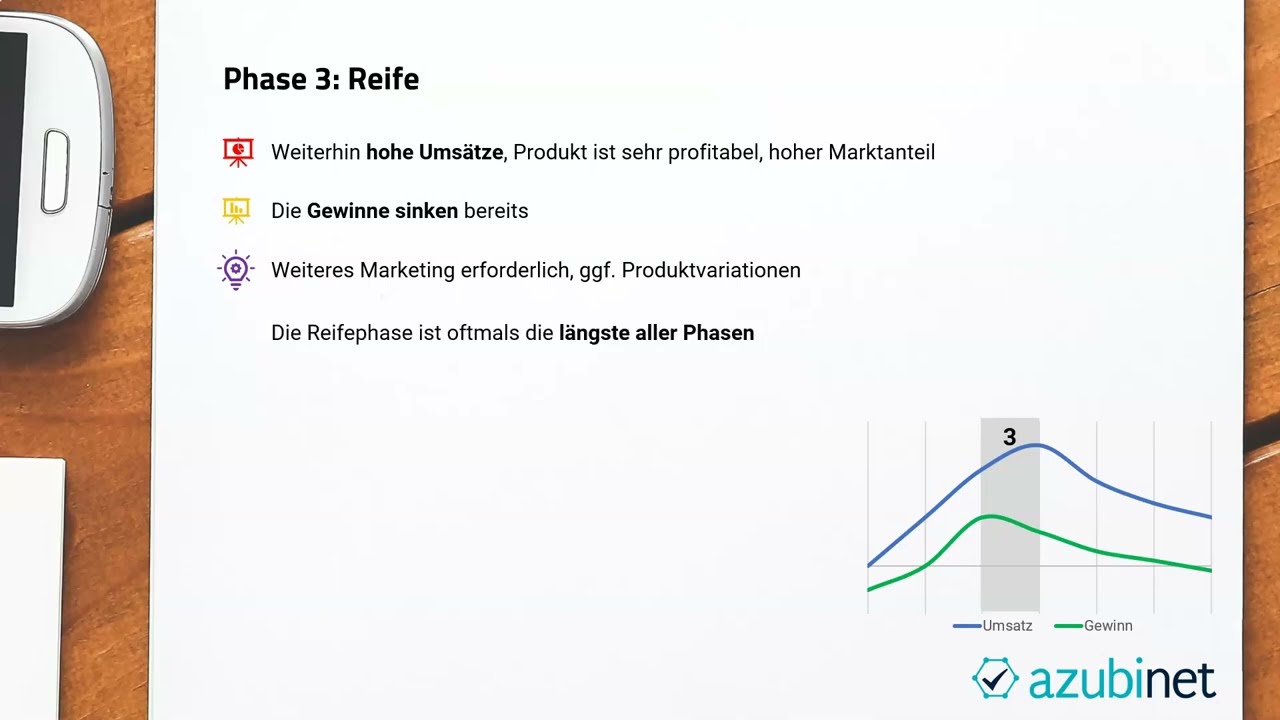 Phase 3: Reife

Weiterhin hohe Umsätze, Produkt ist sehr profitabel, hoher Marktanteil

Die Gewinne sinken bereits

Weiteres Marketing erforderlich, ggf. Produktvariationen

Die Reifephase ist oftmals die längste aller Phasen

3

Umsatz Gewinn

azubinet